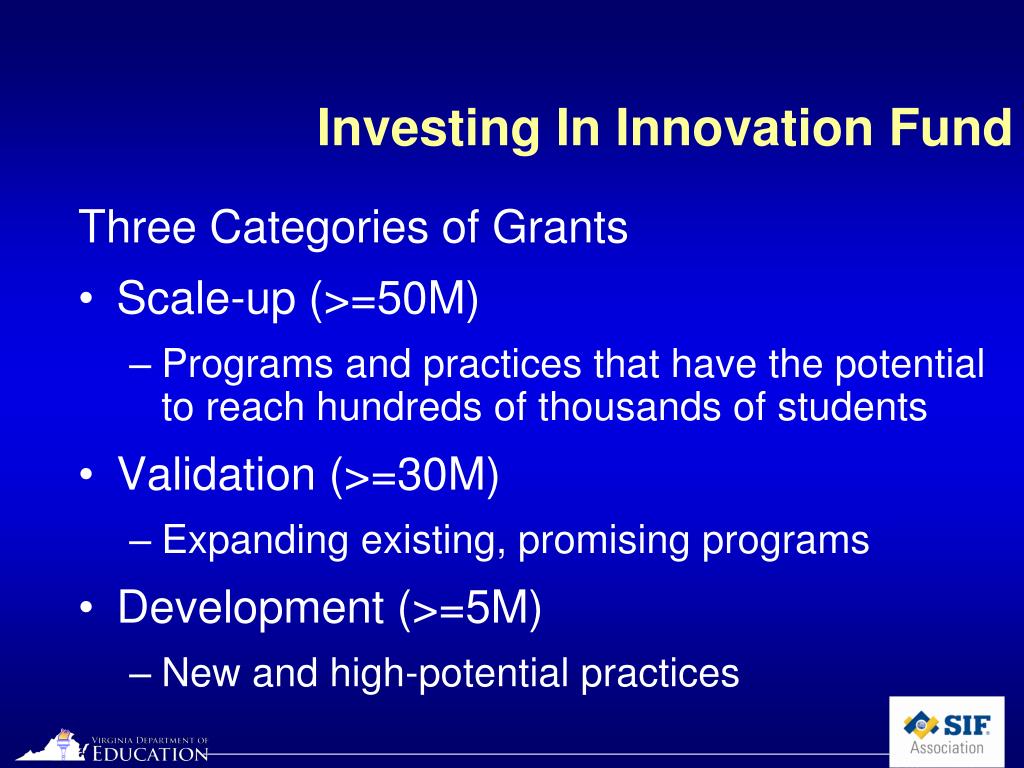 Investing In Innovation Fund

Three Categories of Grants

• Scale-up (>=50M)

– Programs and practices that have the potential to reach hundreds of thousands of students

• Validation (>=30M)

– Expanding existing, promising programs

• Development (>=5M)

– New and high-potential practices

Virginia Department of Education

SIF Association